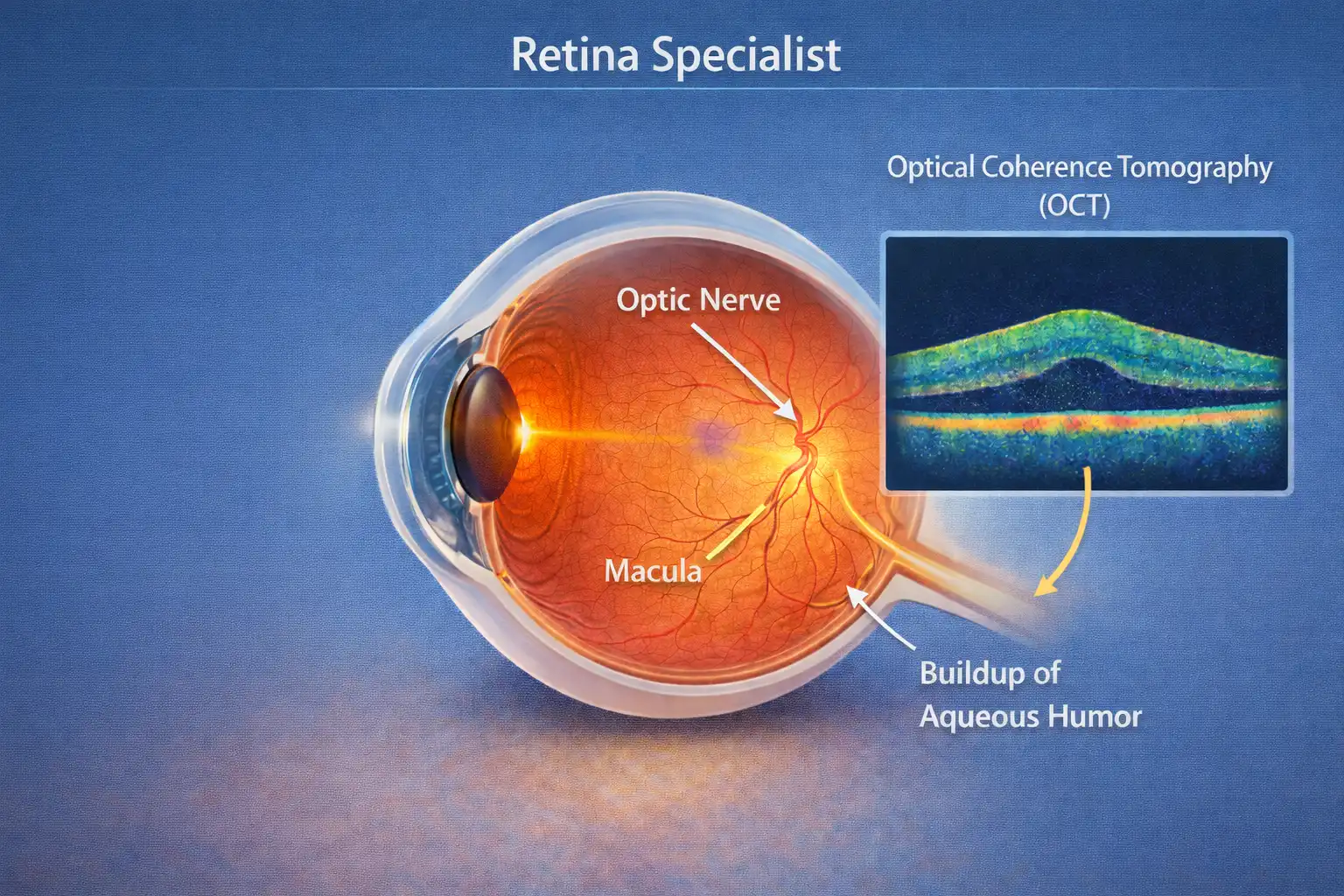 Retina Specialist

Optical Coherence Tomography (OCT)

Optic Nerve

Macula

Buildup of Aqueous Humor